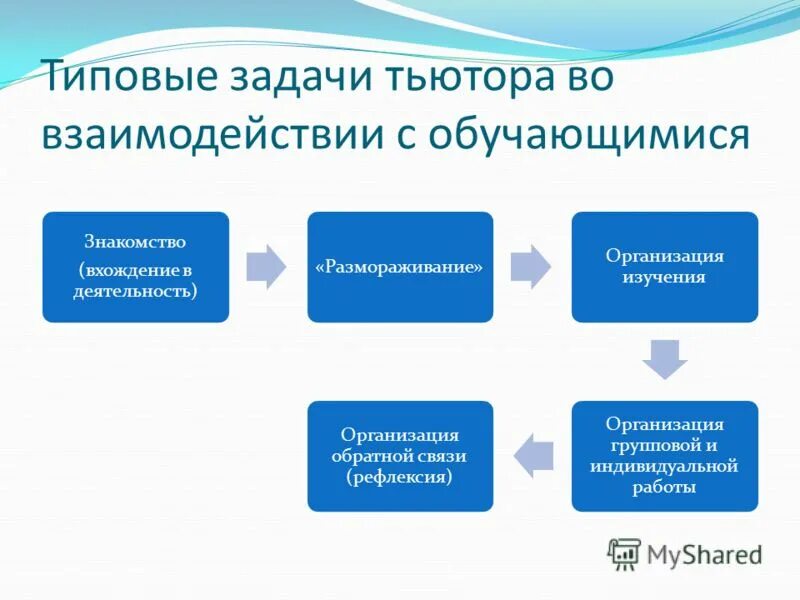 Типовые задачи тьютора во взаимодействии с обучающимися

Знакомство (вхождение в деятельность)

«Размораживание»

Организация изучения

Организация групповой и индивидуальной работы

Организация обратной связи (рефлексия)

MyShared